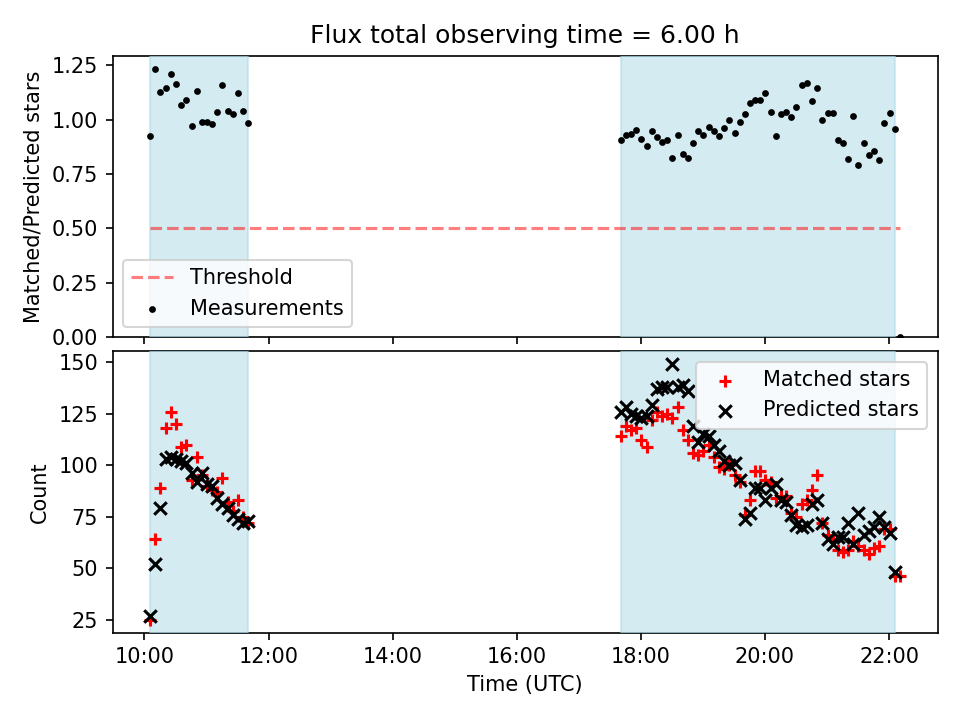 Flux total observing time = 6.00 h

Matched/Predicted stars

1.25
1.00
0.75
0.50
0.25
0.00

Threshold
Measurements

Count

150
125
100
75
50
25

Matched stars
Predicted stars

10:00
12:00
14:00
16:00
18:00
20:00
22:00

Time (UTC)